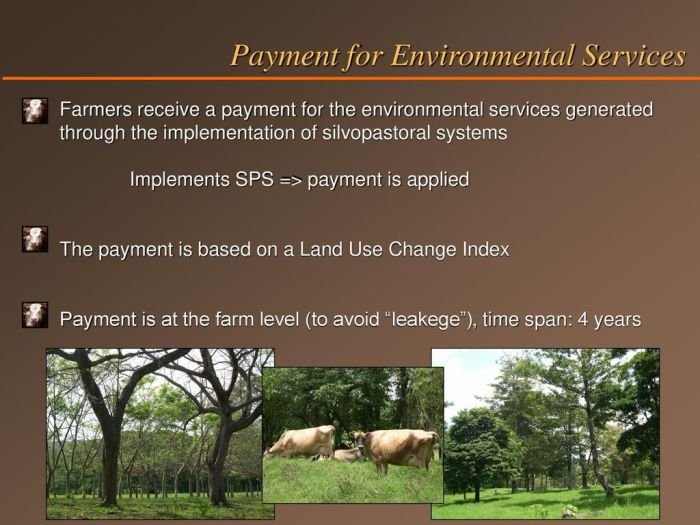 Payment for Environmental Services

Farmers receive a payment for the environmental services generated through the implementation of silvopastoral systems

Implements SPS => payment is applied

The payment is based on a Land Use Change Index

Payment is at the farm level (to avoid “leakege”), time span: 4 years